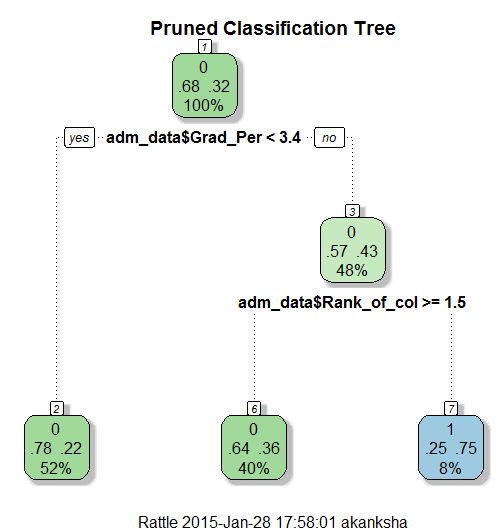 Pruned Classification Tree

1
0
.68 .32
100%

yes adm_data$Grad_Per < 3.4 no

3
0
.57 .43
48%

adm_data$Rank_of_col >= 1.5

2
0
.78 .22
52%

6
0
.64 .36
40%

7
1
.25 .75
8%

Rattle 2015-Jan-28 17:58:01 akanksha